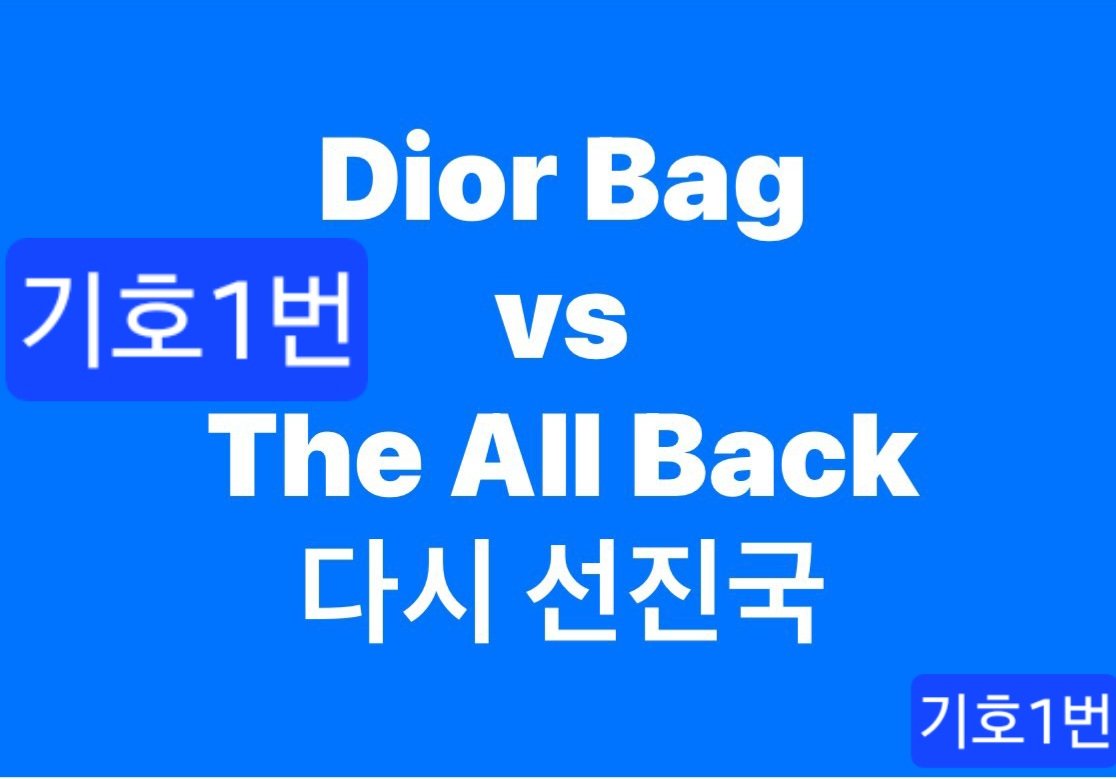 Dior Bag
기호1번 vs
The All Back
다시 선진국
기호1번